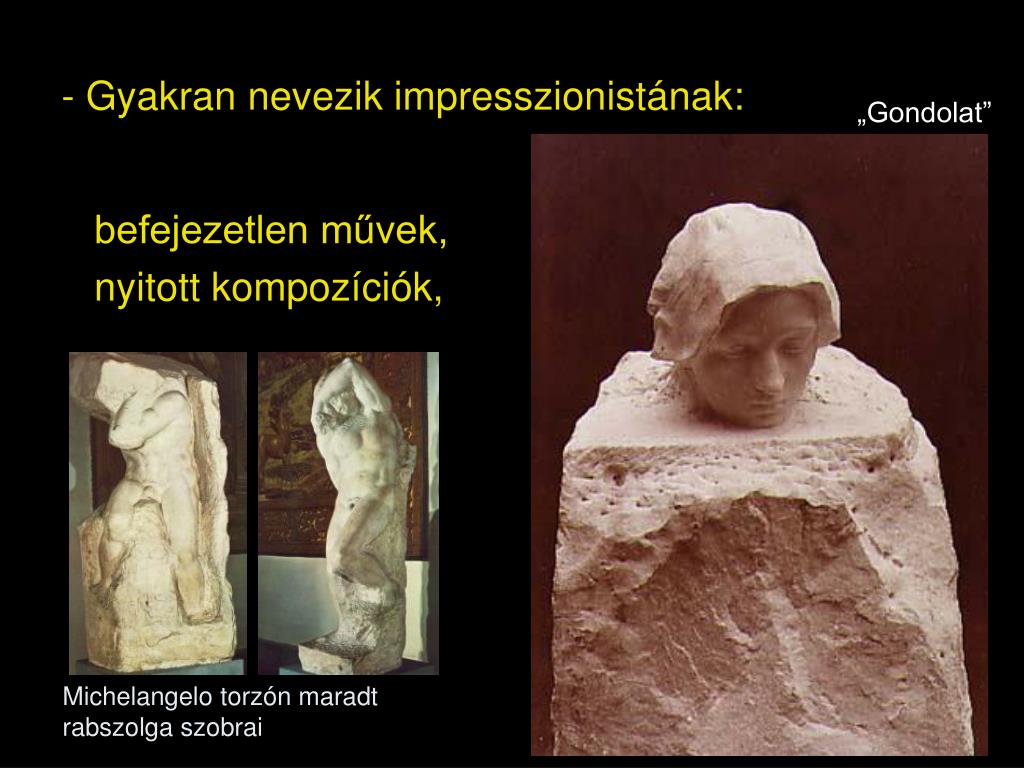 - Gyakran nevezik impresszionistának:

„Gondolat”

befejezetlen művek,
nyitott kompozíciók,

Michelangelo torzón maradt rabszolga szobrai